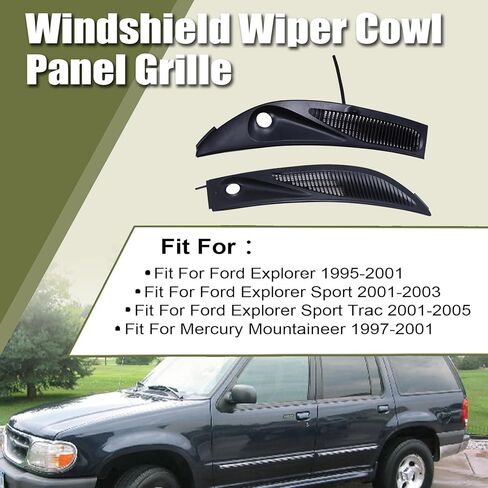 Windshield Wiper Cowl Panel Grille

Fit For：

• Fit For Ford Explorer 1995-2001
• Fit For Ford Explorer Sport 2001-2003
• Fit For Ford Explorer Sport Trac 2001-2005
• Fit For Mercury Mountaineer 1997-2001